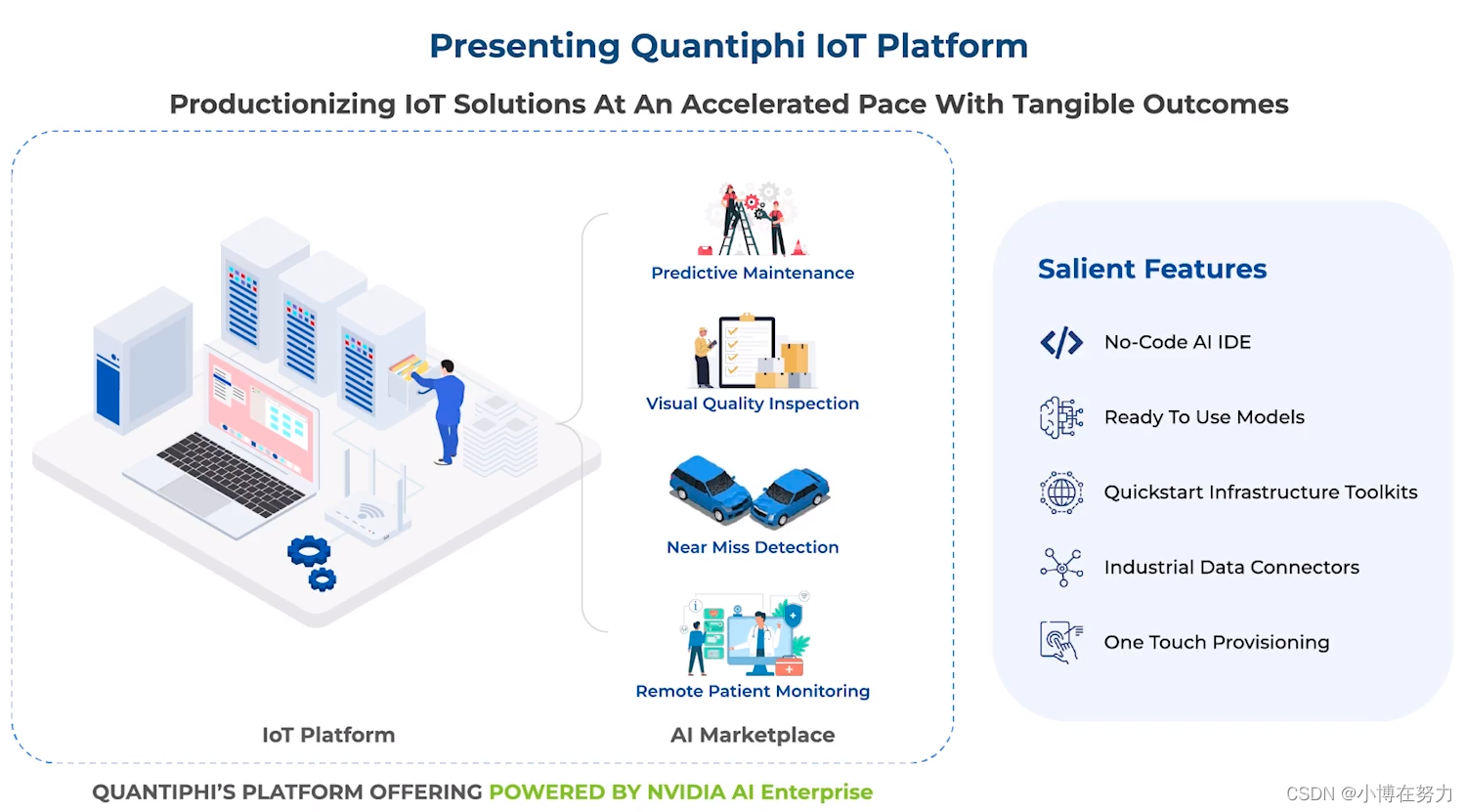 Presenting Quantiphi IoT Platform

Productionizing IoT Solutions At An Accelerated Pace With Tangible Outcomes

Predictive Maintenance

Visual Quality Inspection

Near Miss Detection

Remote Patient Monitoring

IoT Platform

AI Marketplace

Salient Features

No-Code AI IDE

Ready To Use Models

Quickstart Infrastructure Toolkits

Industrial Data Connectors

One Touch Provisioning

QUANTIPHI'S PLATFORM OFFERING POWERED BY NVIDIA AI Enterprise

CSDN @小博在努力